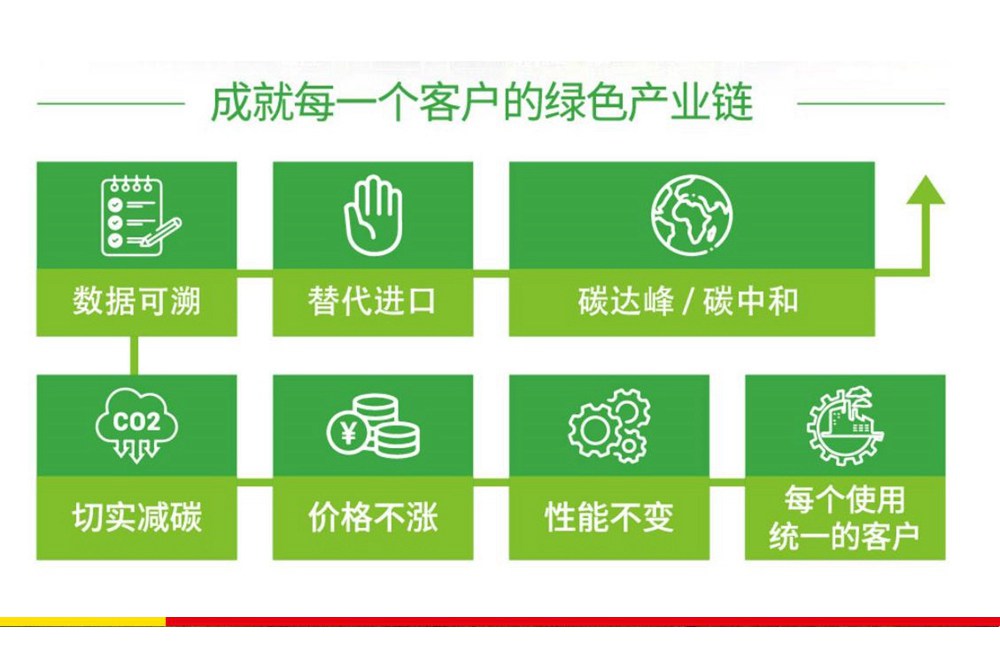 成就每一个客户的绿色产业链

数据可溯

替代进口

碳达峰 / 碳中和

CO2

切实减碳

¥

价格不涨

性能不变

每个使用统一的客户